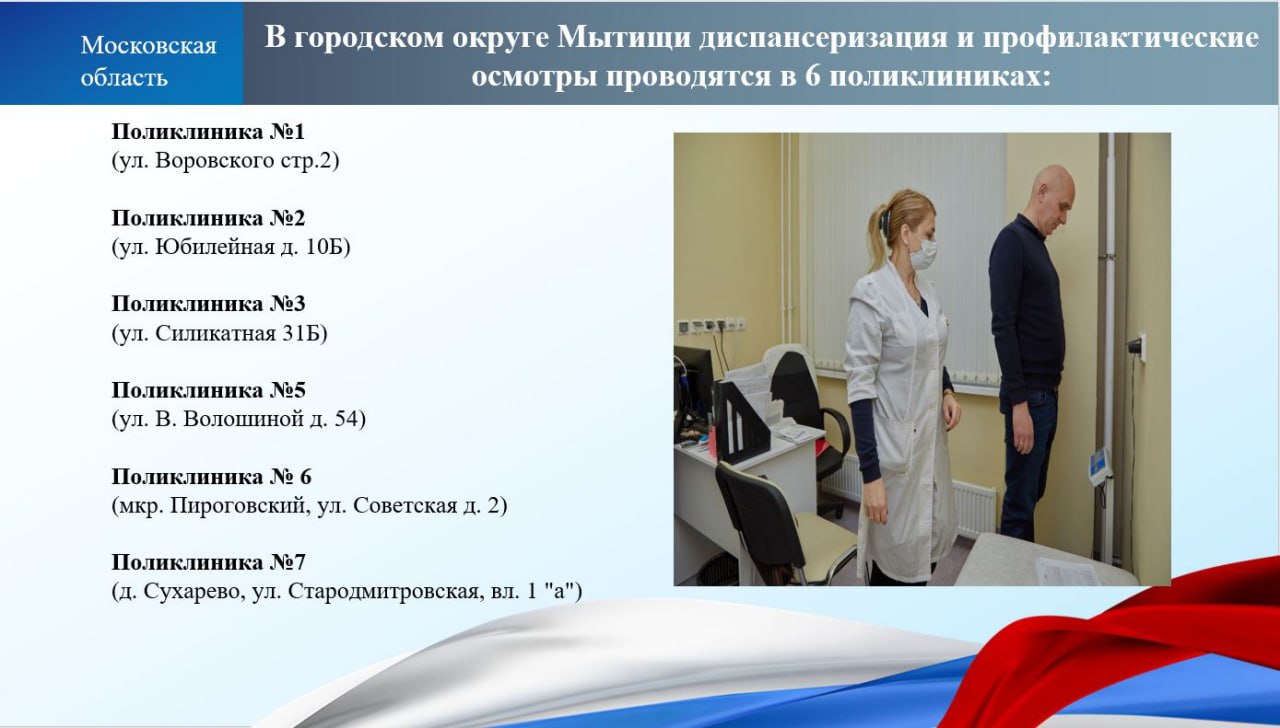 Московская область

В городском округе Мытищи диспансеризация и профилактические осмотры проводятся в 6 поликлиниках:

Поликлиника №1
(ул. Воровского стр.2)

Поликлиника №2
(ул. Юбилейная д. 10Б)

Поликлиника №3
(ул. Силикатная 31Б)

Поликлиника №5
(ул. В. Волошиной д. 54)

Поликлиника № 6
(мкр. Пироговский, ул. Советская д. 2)

Поликлиника №7
(д. Сухарево, ул. Стародмитровская, вл. 1 "а")